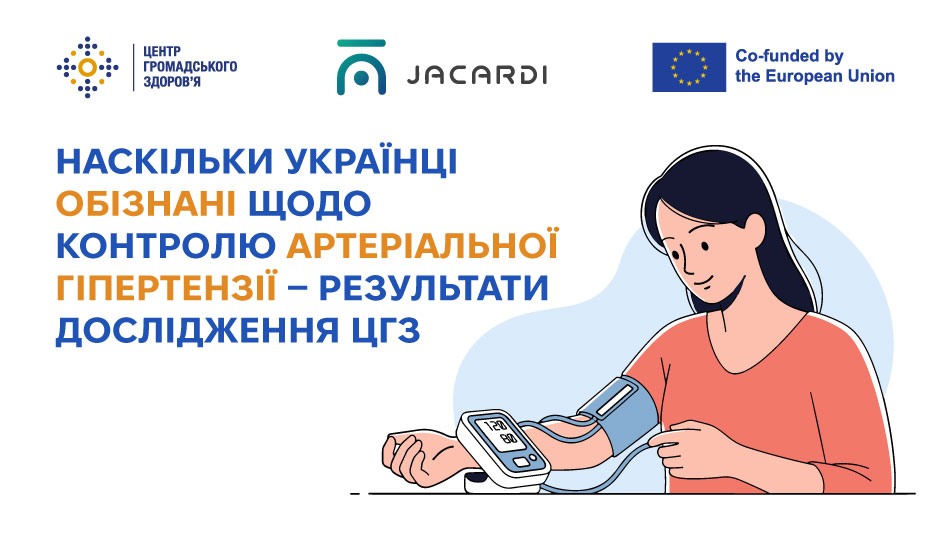 ЦЕНТР ГРОМАДСЬКОГО ЗДОРОВ'Я

JACARDI

Co-funded by the European Union

НАСКІЛЬКИ УКРАЇНЦІ ОБІЗНАНІ ЩОДО КОНТРОЛЮ АРТЕРІАЛЬНОЇ ГІПЕРТЕНЗІЇ – РЕЗУЛЬТАТИ ДОСЛІДЖЕННЯ ЦГЗ

120
80